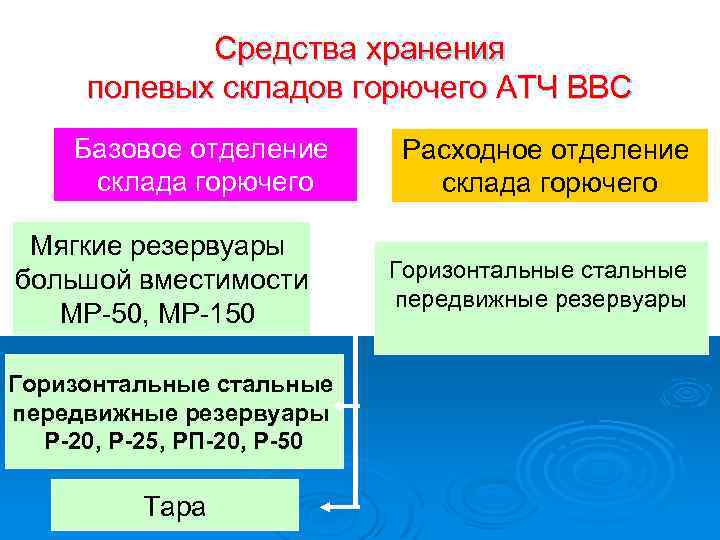 Средства хранения полевых складов горючего АТЧ ВВС

Базовое отделение склада горючего

Расходное отделение склада горючего

Мягкие резервуары большой вместимости МР-50, МР-150

Горизонтальные стальные передвижные резервуары

Горизонтальные стальные передвижные резервуары Р-20, Р-25, РП-20, Р-50

Тара